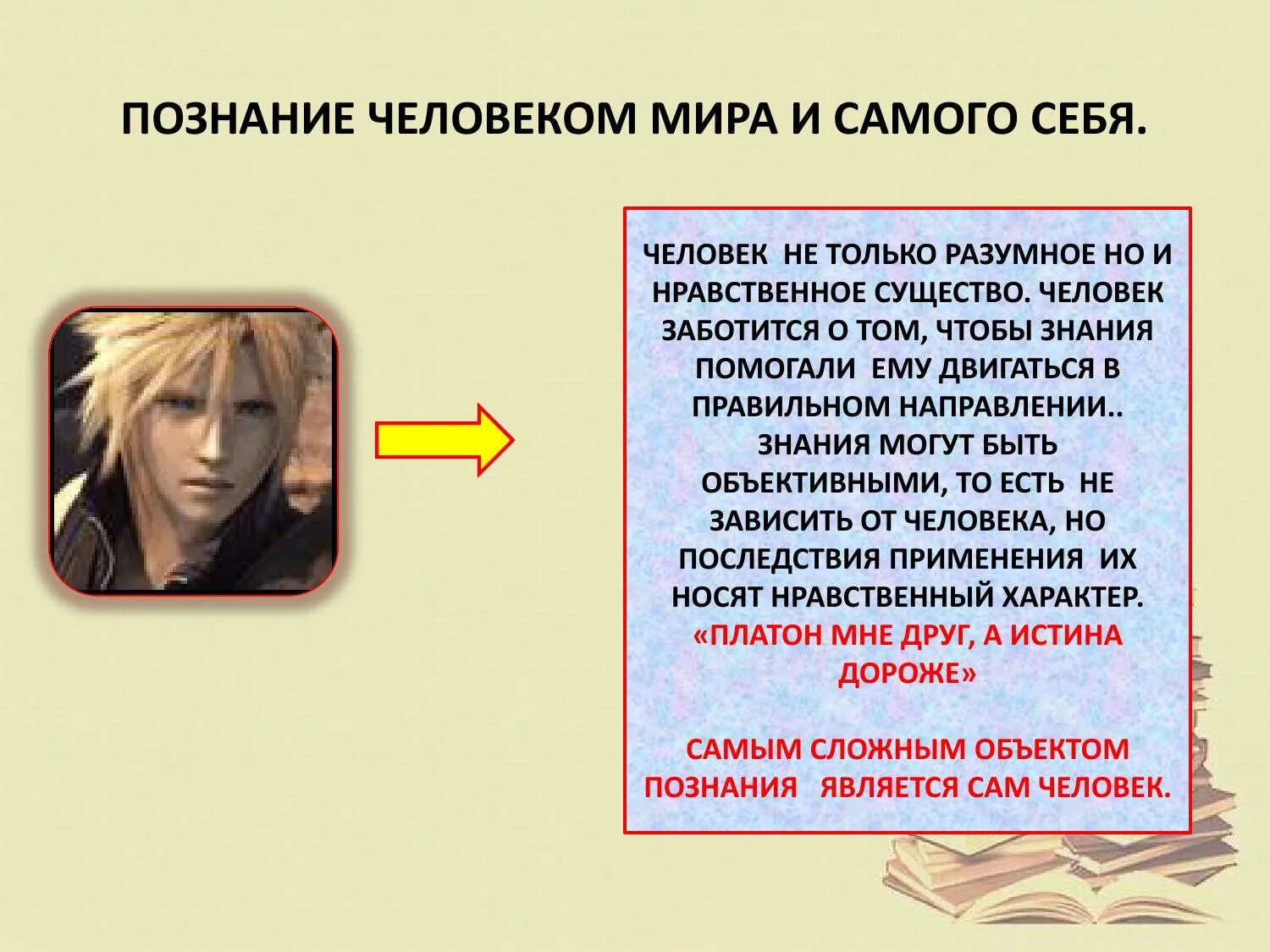 ПОЗНАНИЕ ЧЕЛОВЕКОМ МИРА И САМОГО СЕБЯ.

ЧЕЛОВЕК НЕ ТОЛЬКО РАЗУМНОЕ НО И НРАВСТВЕННОЕ СУЩЕСТВО. ЧЕЛОВЕК ЗАБОТИТСЯ О ТОМ, ЧТОБЫ ЗНАНИЯ ПОМОГАЛИ ЕМУ ДВИГАТЬСЯ В ПРАВИЛЬНОМ НАПРАВЛЕНИИ.. ЗНАНИЯ МОГУТ БЫТЬ ОБЪЕКТИВНЫМИ, ТО ЕСТЬ НЕ ЗАВИСИТЬ ОТ ЧЕЛОВЕКА, НО ПОСЛЕДСТВИЯ ПРИМЕНЕНИЯ ИХ НОСЯТ НРАВСТВЕННЫЙ ХАРАКТЕР. «ПЛАТОН МНЕ ДРУГ, А ИСТИНА ДОРОЖЕ»

САМЫМ СЛОЖНЫМ ОБЪЕКТОМ ПОЗНАНИЯ ЯВЛЯЕТСЯ САМ ЧЕЛОВЕК.